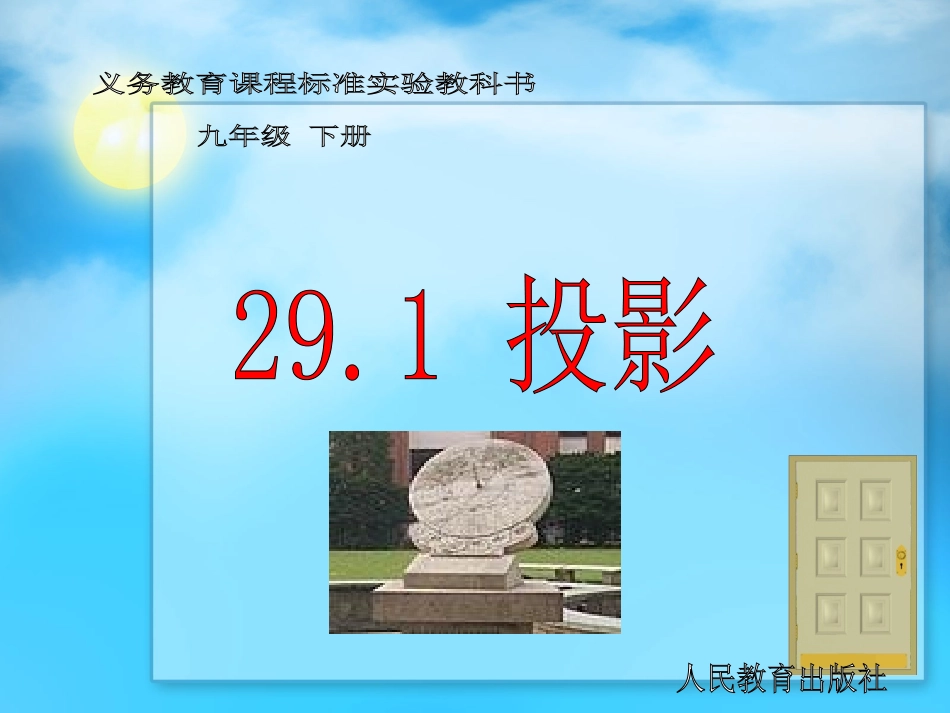 义务教育课程标准实验教科书

九年级 下册

29.1 投影

人民教育出版社